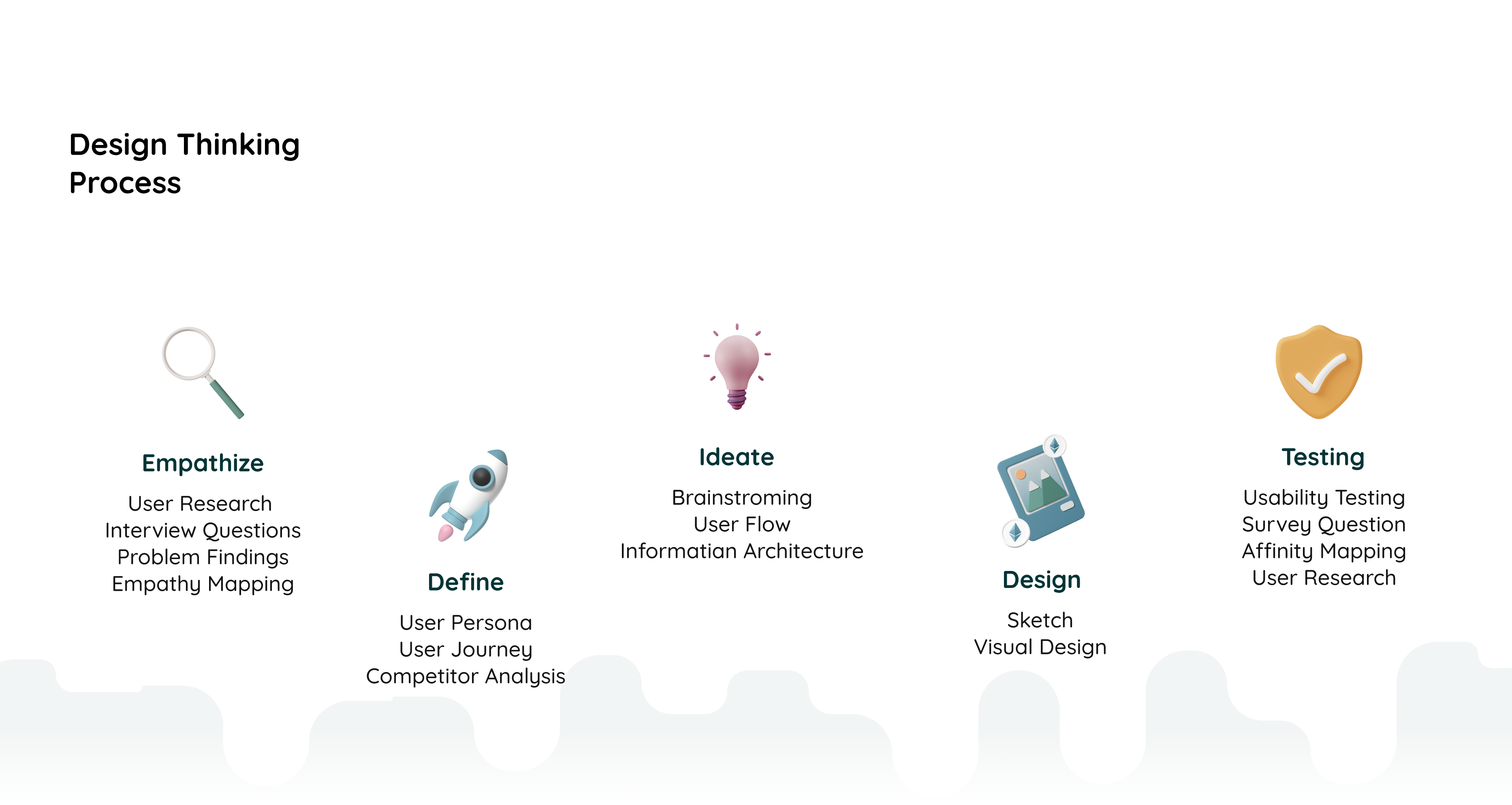 Design Thinking Process

Empathize

User Research
Interview Questions
Problem Findings
Empathy Mapping

Define

User Persona
User Journey
Competitor Analysis

Ideate

Brainstroming
User Flow
Informatian Architecture

Design

Sketch
Visual Design

Testing

Usability Testing
Survey Question
Affinity Mapping
User Research